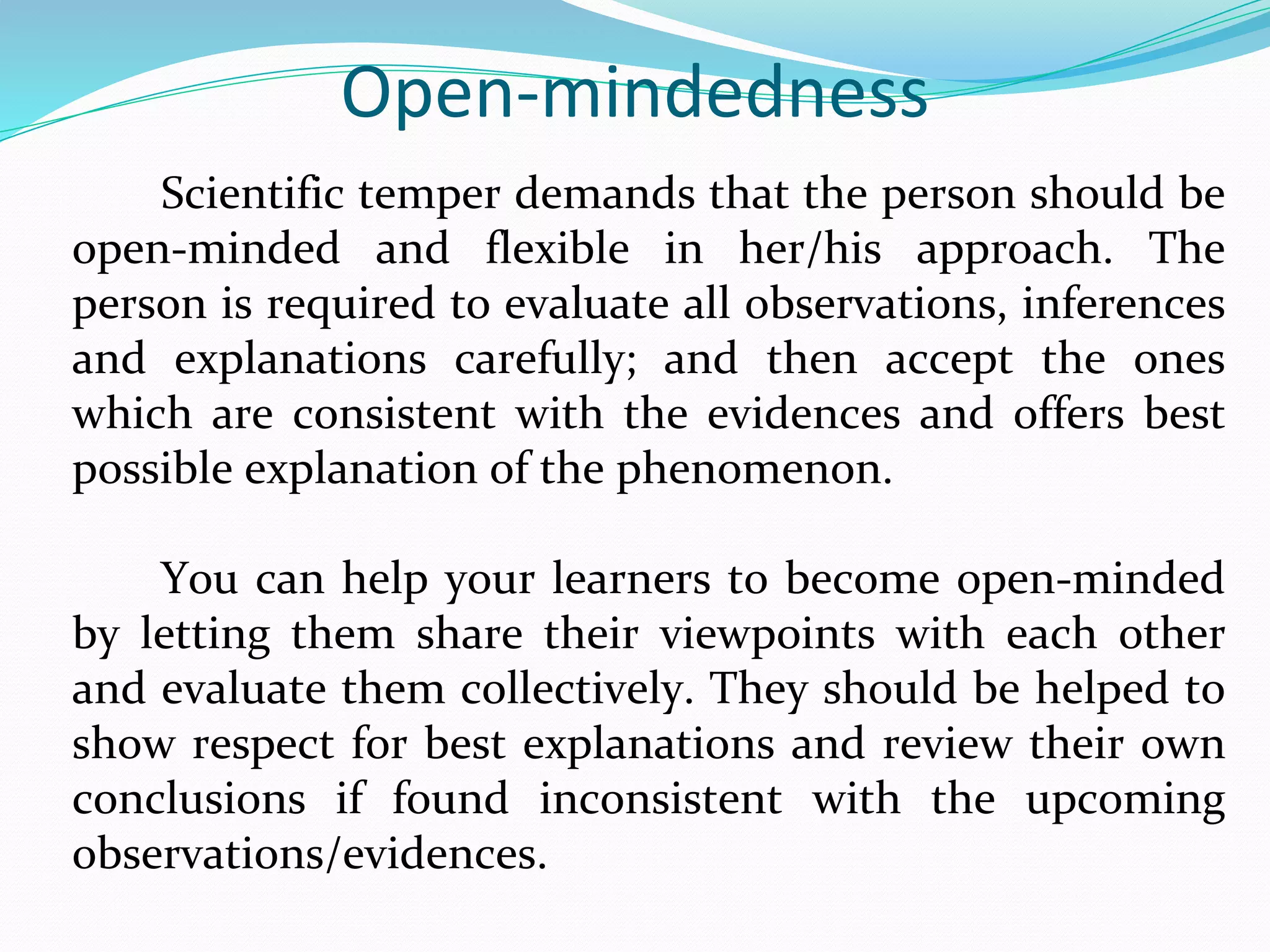 Open-mindedness

Scientific temper demands that the person should be open-minded and flexible in her/his approach. The person is required to evaluate all observations, inferences and explanations carefully; and then accept the ones which are consistent with the evidences and offers best possible explanation of the phenomenon.

You can help your learners to become open-minded by letting them share their viewpoints with each other and evaluate them collectively. They should be helped to show respect for best explanations and review their own conclusions if found inconsistent with the upcoming observations/evidences.